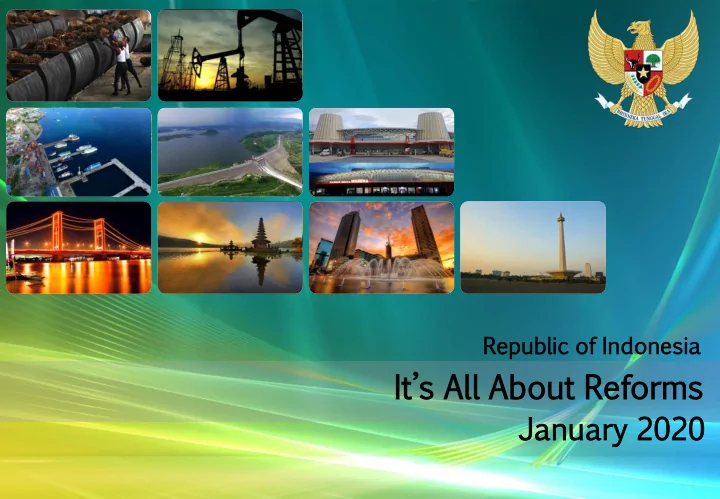 BHINNEKA TUNGGAL IKA

Republic of Indonesia

It's All About Reforms

January 2020